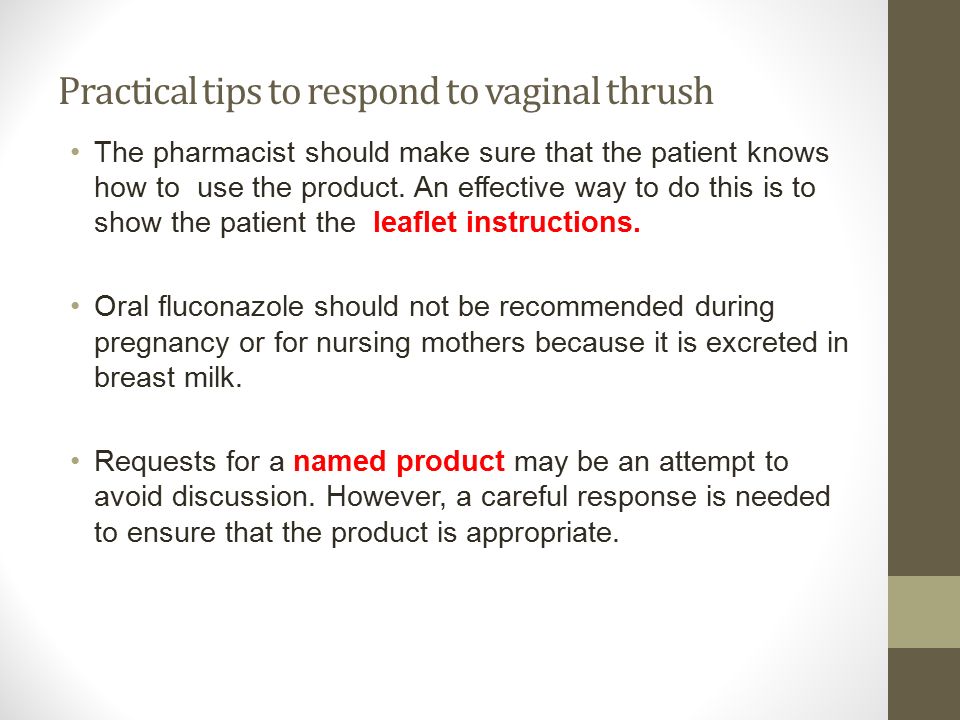 Practical tips to respond to vaginal thrush

• The pharmacist should make sure that the patient knows how to use the product. An effective way to do this is to show the patient the leaflet instructions.

• Oral fluconazole should not be recommended during pregnancy or for nursing mothers because it is excreted in breast milk.

• Requests for a named product may be an attempt to avoid discussion. However, a careful response is needed to ensure that the product is appropriate.